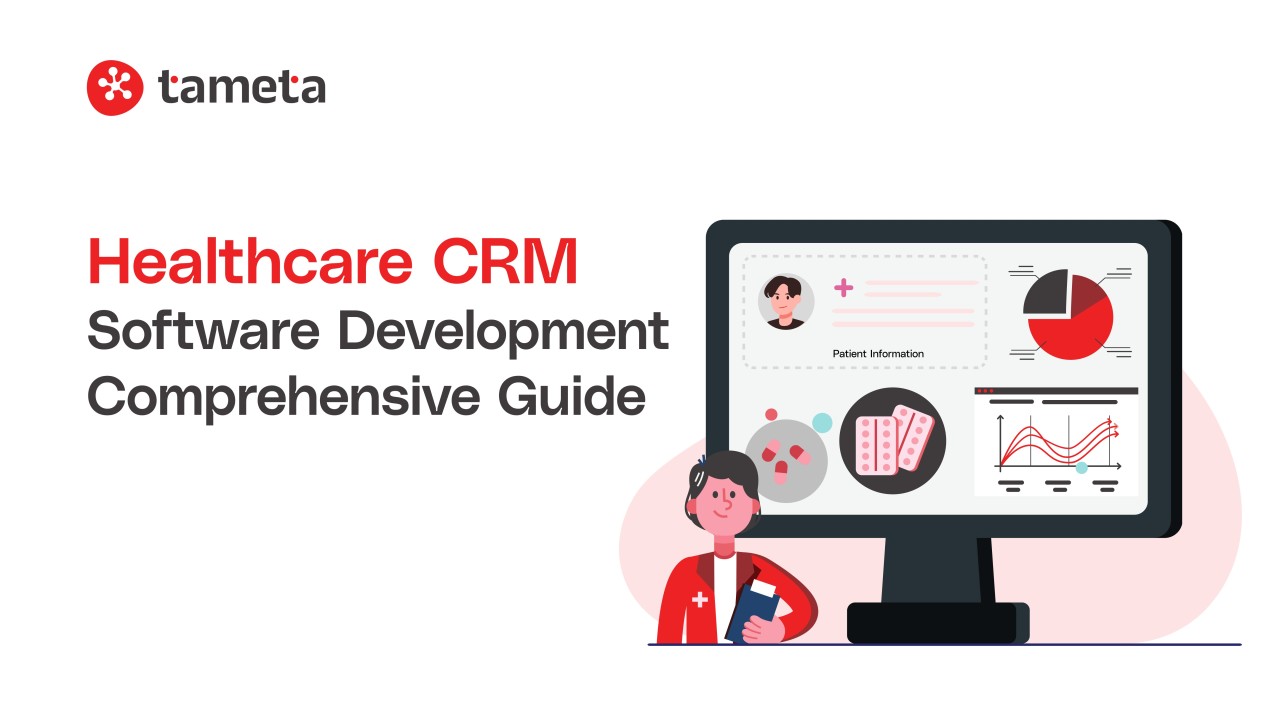 tameta

Healthcare CRM
Software Development
Comprehensive Guide

Patient Information